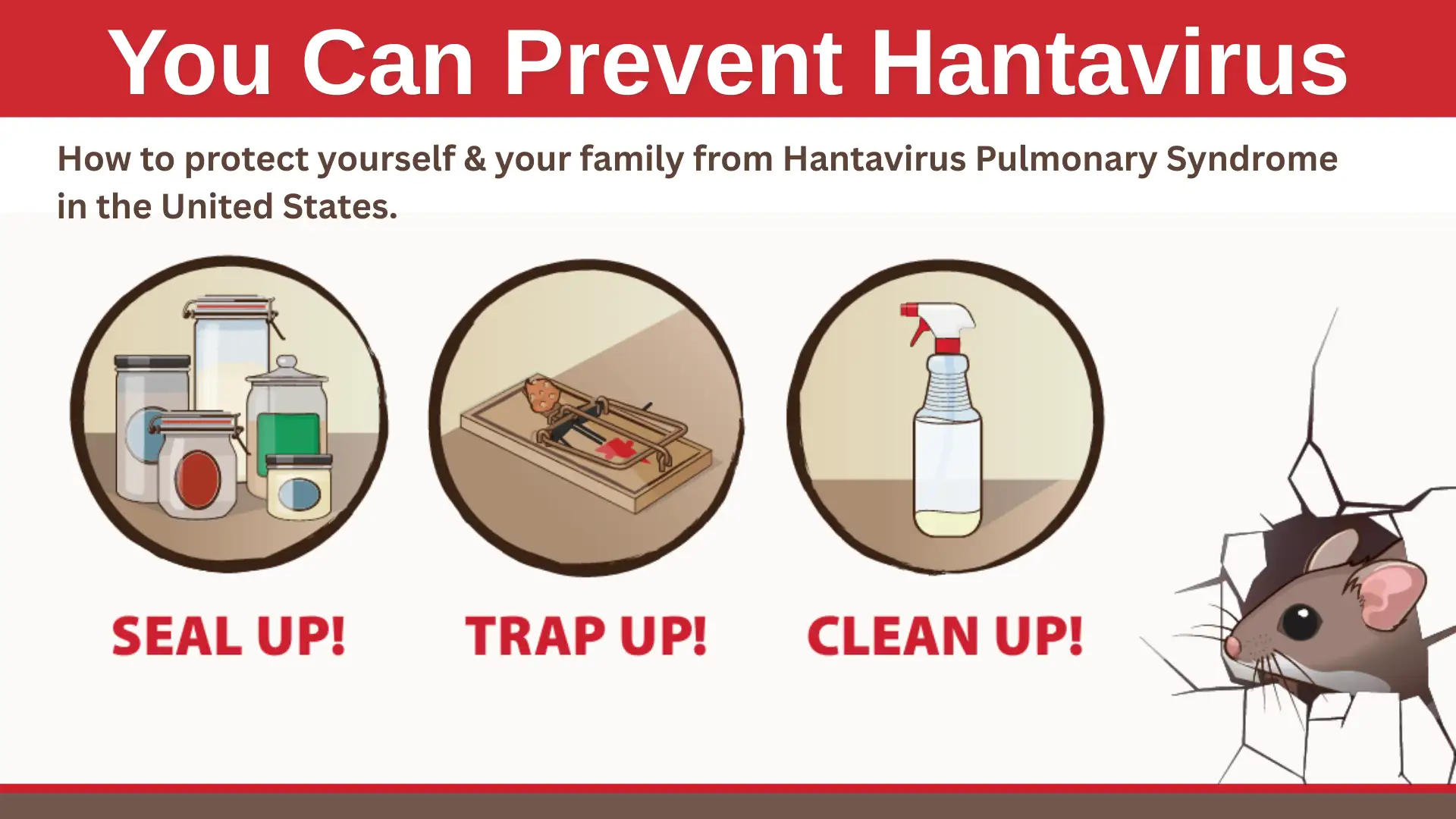 You Can Prevent Hantavirus

How to protect yourself & your family from Hantavirus Pulmonary Syndrome in the United States.

SEAL UP!

TRAP UP!

CLEAN UP!